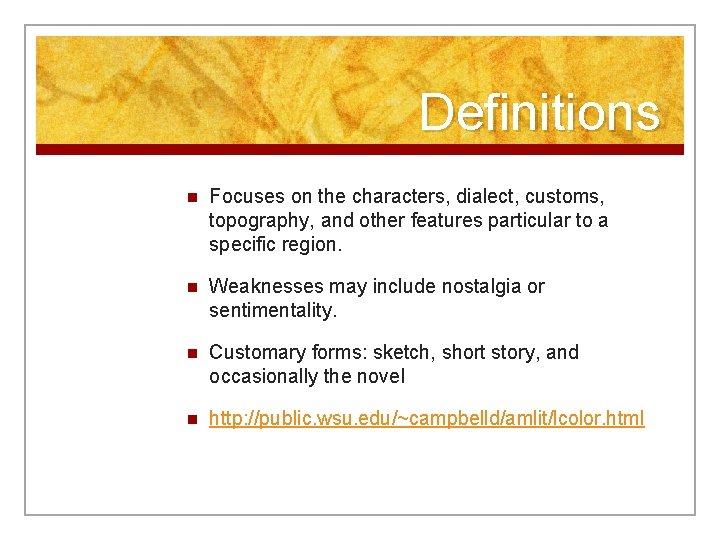 Definitions

Focuses on the characters, dialect, customs, topography, and other features particular to a specific region.

Weaknesses may include nostalgia or sentimentality.

Customary forms: sketch, short story, and occasionally the novel

http://public.wsu.edu/~campbelld/amlit/lcolor.html